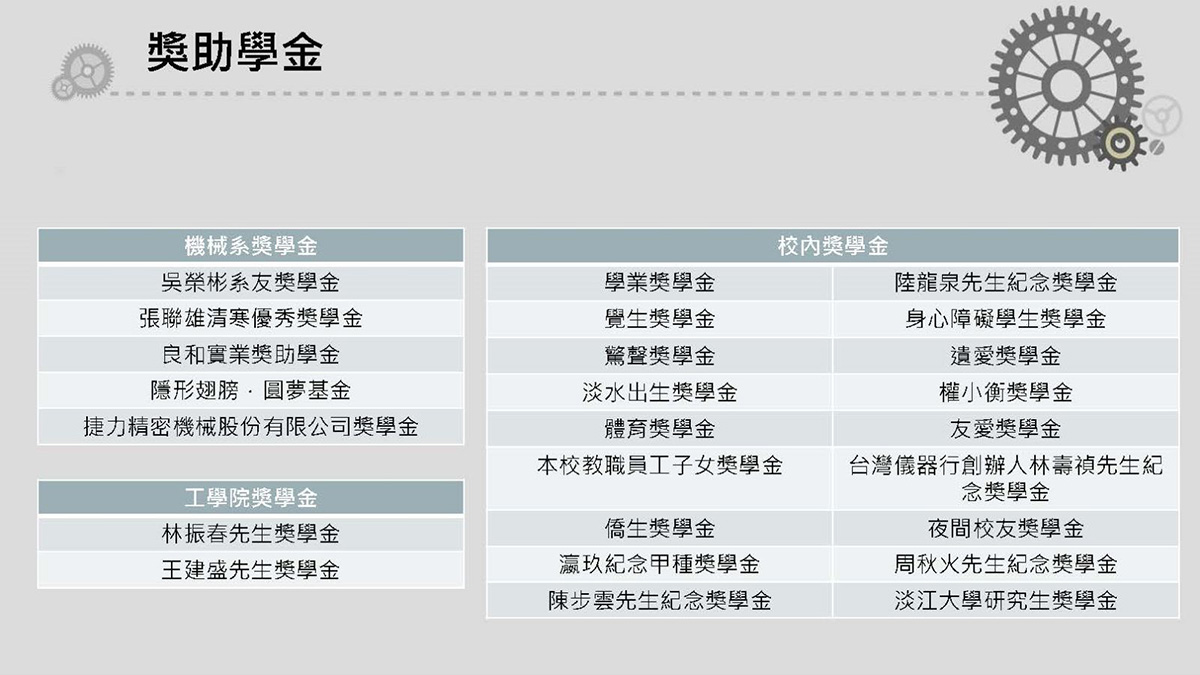 獎助學金

| 機械系獎學金 |
|---|
| 吳榮彬系友獎學金 |
| 張聯雄清寒優秀獎學金 |
| 良和實業獎助學金 |
| 隱形翅膀．圓夢基金 |
| 捷力精密機械股份有限公司獎學金 |

| 工學院獎學金 |
|---|
| 林振春先生獎學金 |
| 王建盛先生獎學金 |

| 校內獎學金 | |
|---|---|
| 學業獎學金 | 陸龍泉先生紀念獎學金 |
| 覺生獎學金 | 身心障礙學生獎學金 |
| 驚聲獎學金 | 遺愛獎學金 |
| 淡水出生獎學金 | 權小衡獎學金 |
| 體育獎學金 | 友愛獎學金 |
| 本校教職員工子女獎學金 | 台灣儀器行創辦人林壽禎先生紀念獎學金 |
| 僑生獎學金 | 夜間校友獎學金 |
| 瀛玖紀念甲種獎學金 | 周秋火先生紀念獎學金 |
| 陳步雲先生紀念獎學金 | 淡江大學研究生獎學金 |